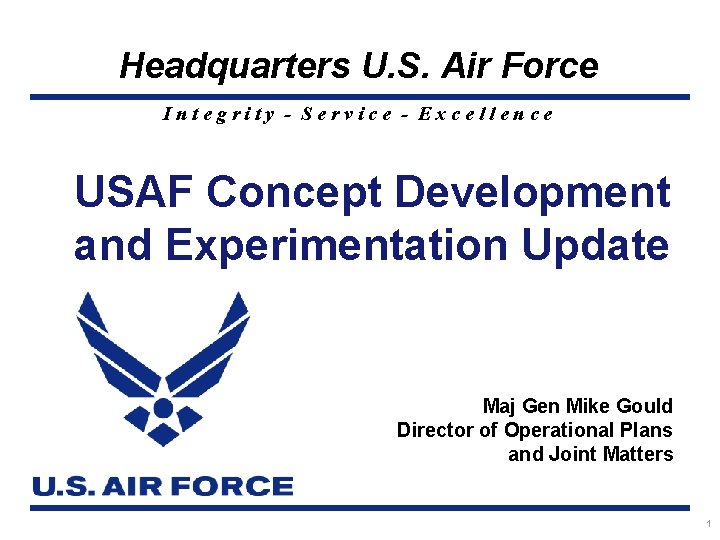 Headquarters U.S. Air Force

Integrity - Service - Excellence

USAF Concept Development and Experimentation Update

Maj Gen Mike Gould
Director of Operational Plans and Joint Matters

U.S. AIR FORCE

1